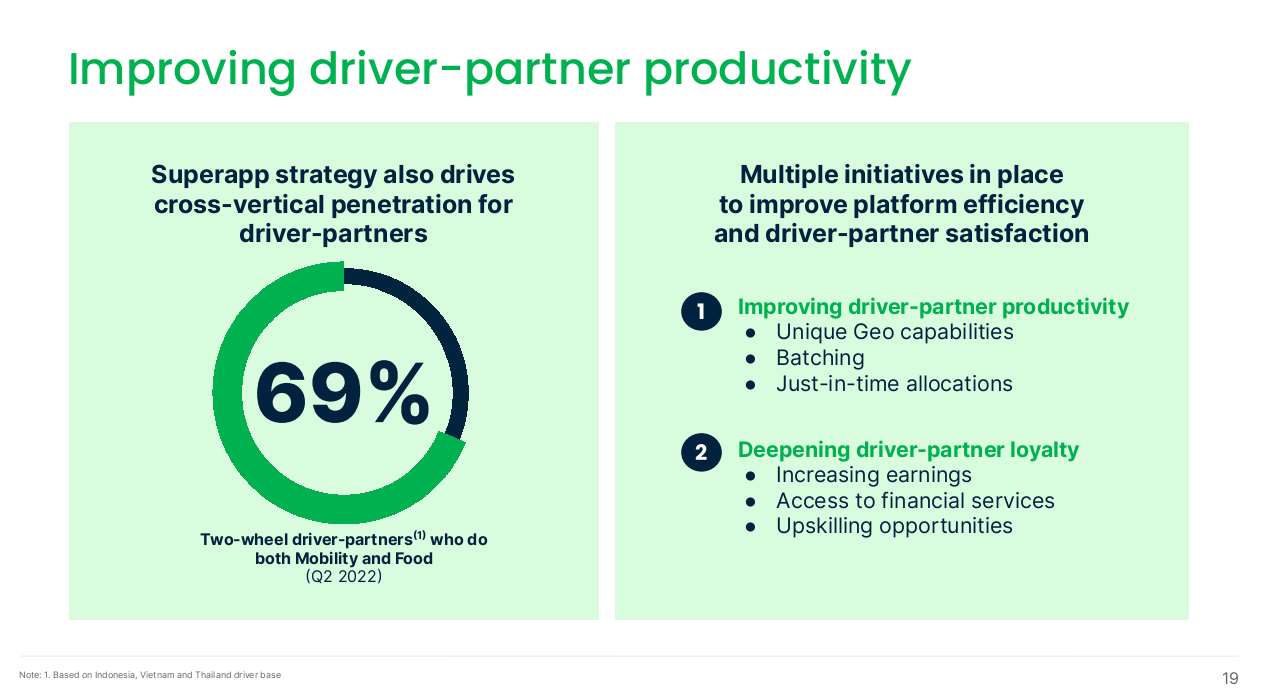 Improving driver-partner productivity

Superapp strategy also drives cross-vertical penetration for driver-partners

69%

Two-wheel driver-partners$^{(1)}$ who do both Mobility and Food
(Q2 2022)

Multiple initiatives in place to improve platform efficiency and driver-partner satisfaction

1 Improving driver-partner productivity
● Unique Geo capabilities
● Batching
● Just-in-time allocations

2 Deepening driver-partner loyalty
● Increasing earnings
● Access to financial services
● Upskilling opportunities

Note: 1. Based on Indonesia, Vietnam and Thailand driver base

19